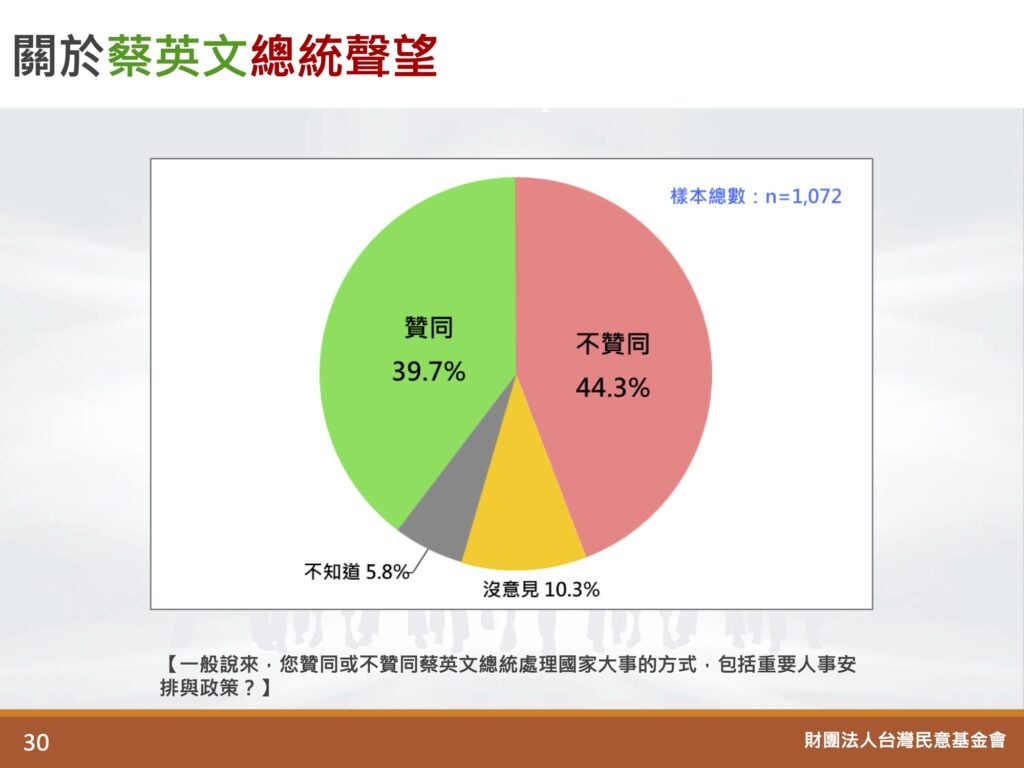 關於蔡英文總統聲望

樣本總數：n=1,072

贊同
39.7%

不贊同
44.3%

不知道 5.8%

沒意見 10.3%

【一般說來，您贊同或不贊同蔡英文總統處理國家大事的方式，包括重要人事安排與政策？】

30

財團法人台灣民意基金會